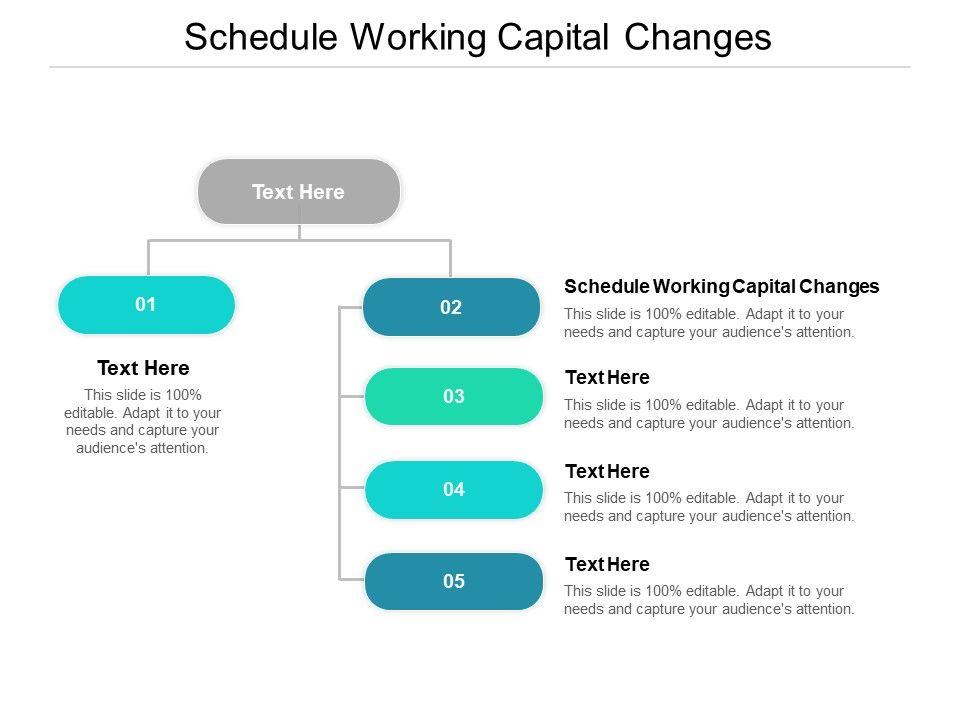 Schedule Working Capital Changes

Text Here

01

Text Here
This slide is 100% editable. Adapt it to your needs and capture your audience's attention.

02

Schedule Working Capital Changes
This slide is 100% editable. Adapt it to your needs and capture your audience's attention.

03

Text Here
This slide is 100% editable. Adapt it to your needs and capture your audience's attention.

04

Text Here
This slide is 100% editable. Adapt it to your needs and capture your audience's attention.

05

Text Here
This slide is 100% editable. Adapt it to your needs and capture your audience's attention.